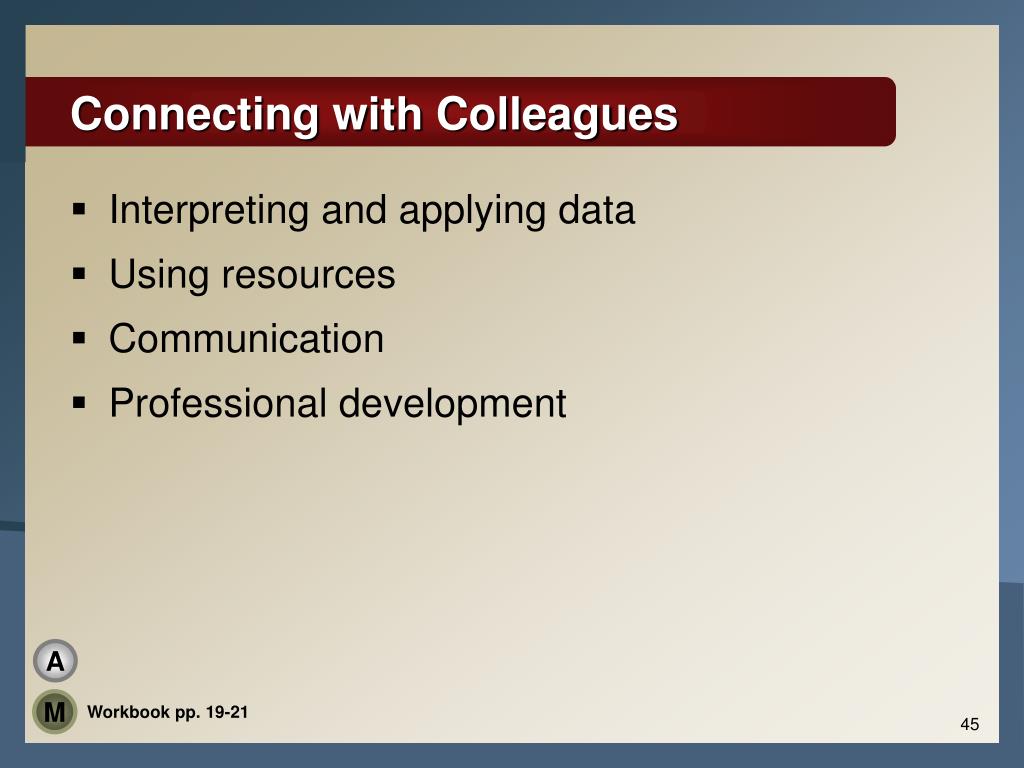 Connecting with Colleagues

▪ Interpreting and applying data
▪ Using resources
▪ Communication
▪ Professional development

A

M

Workbook pp. 19-21

45